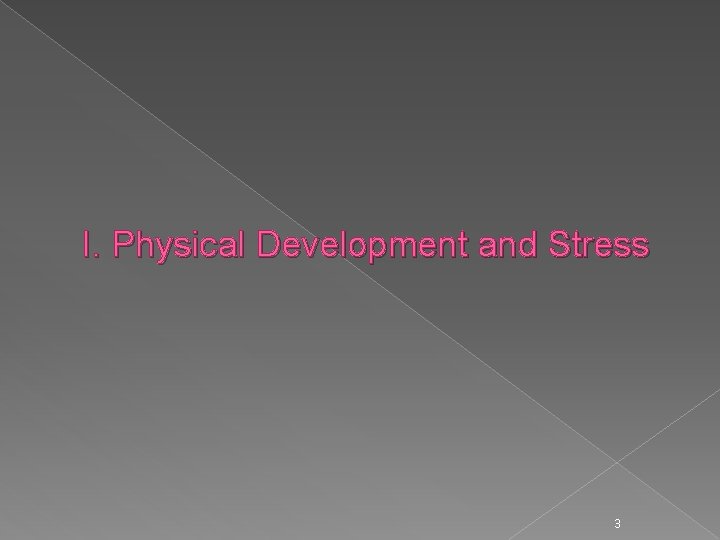 I. Physical Development and Stress

3